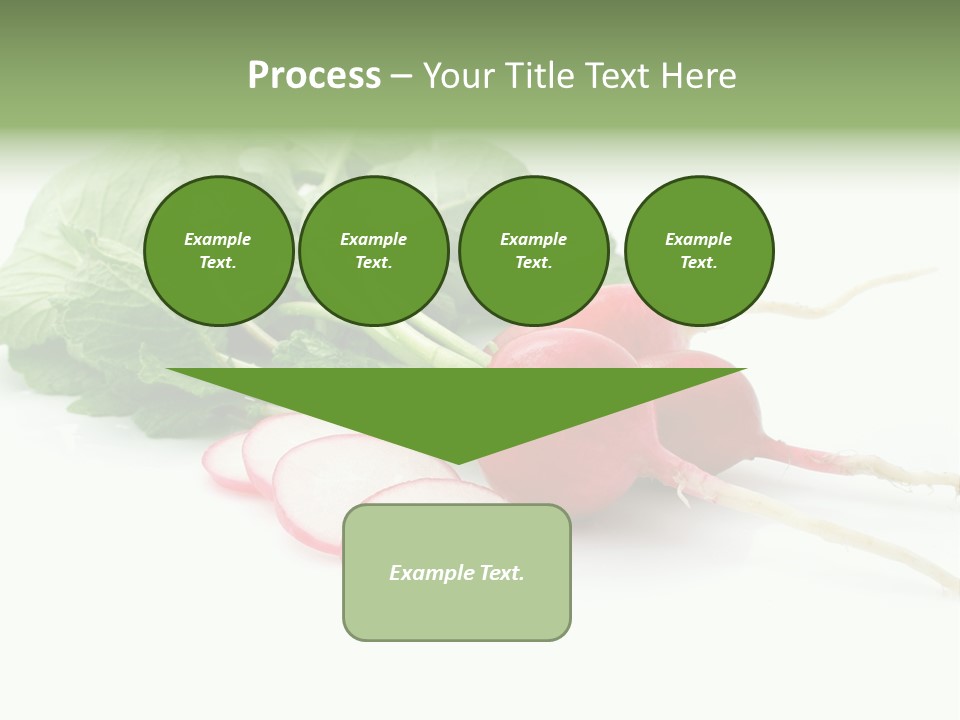 Process – Your Title Text Here

Example Text.

Example Text.

Example Text.

Example Text.

Example Text.